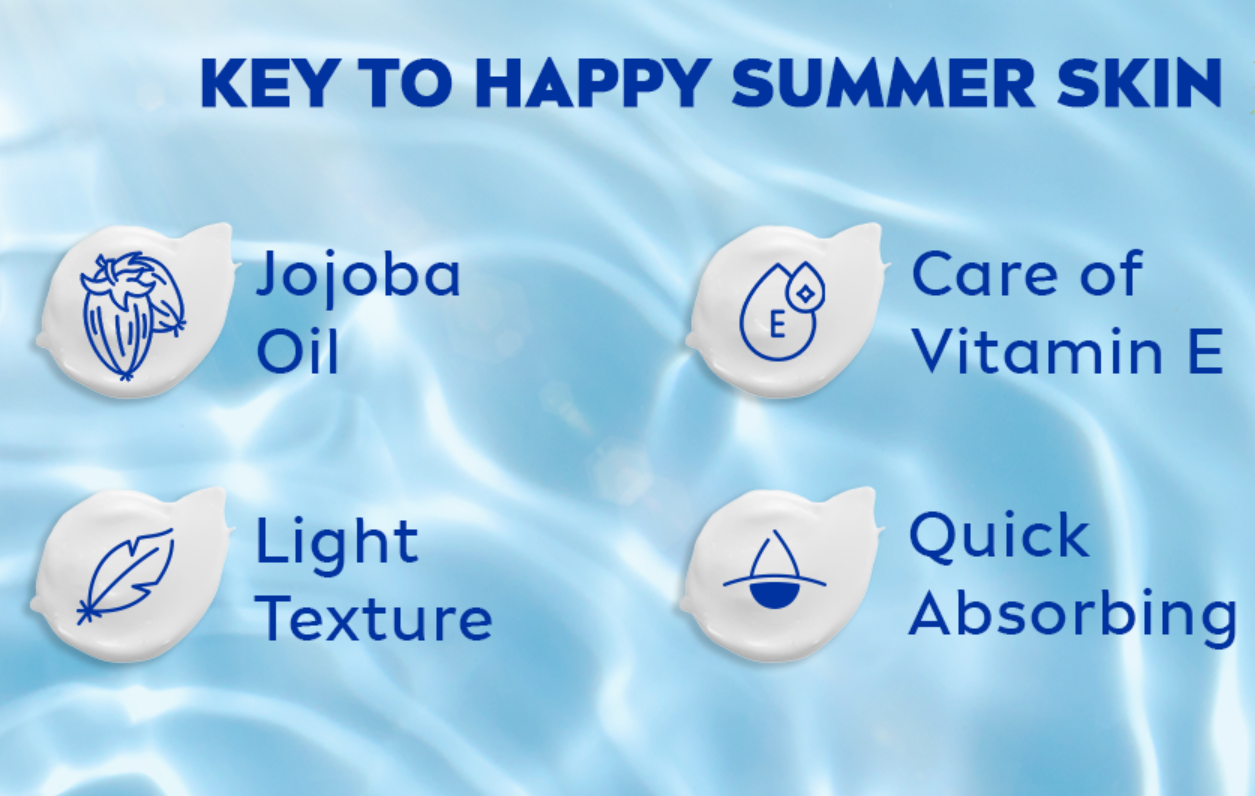 KEY TO HAPPY SUMMER SKIN

Jojoba Oil

E

Care of Vitamin E

Light Texture

Quick Absorbing